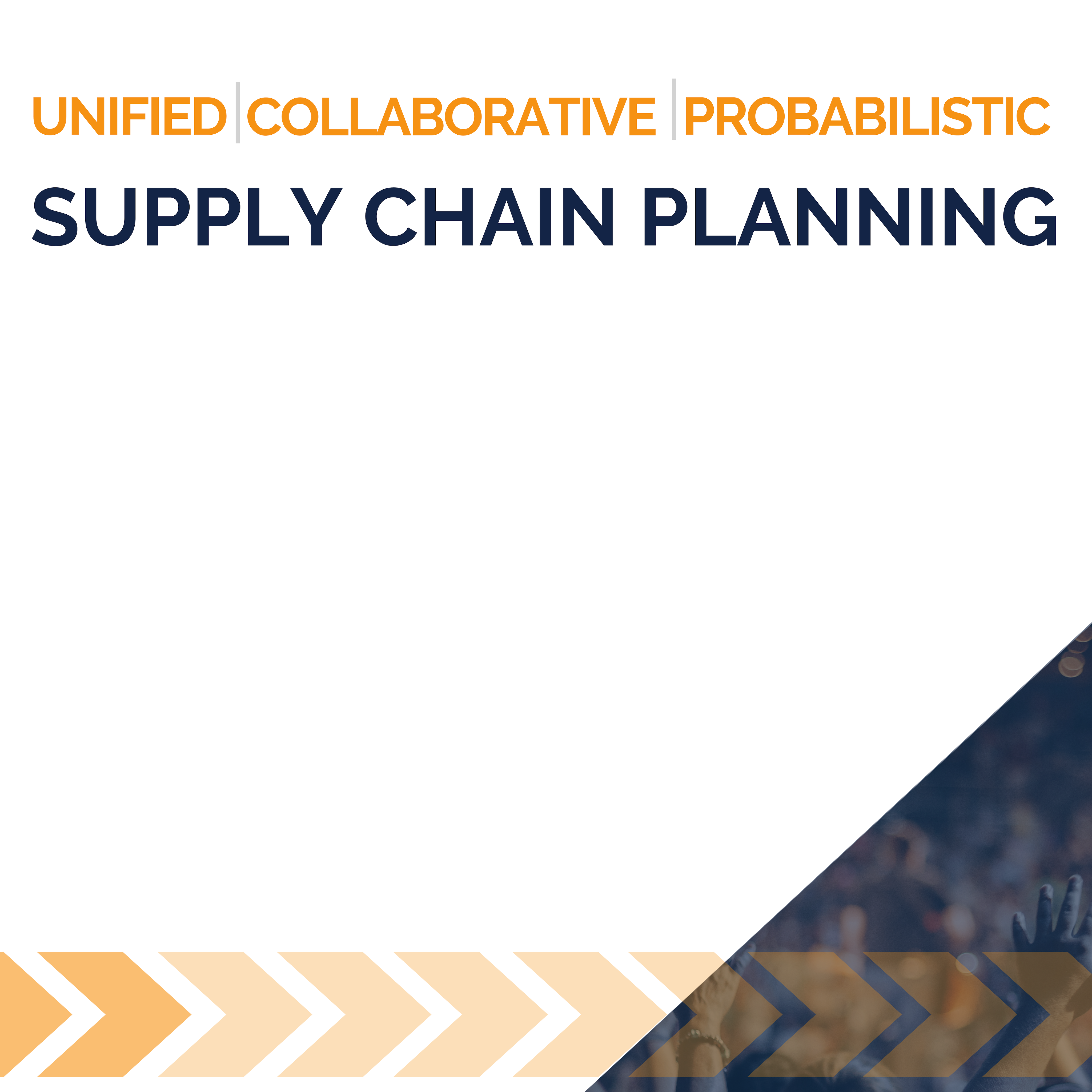 UNIFIED | COLLABORATIVE | PROBABILISTIC

SUPPLY CHAIN PLANNING